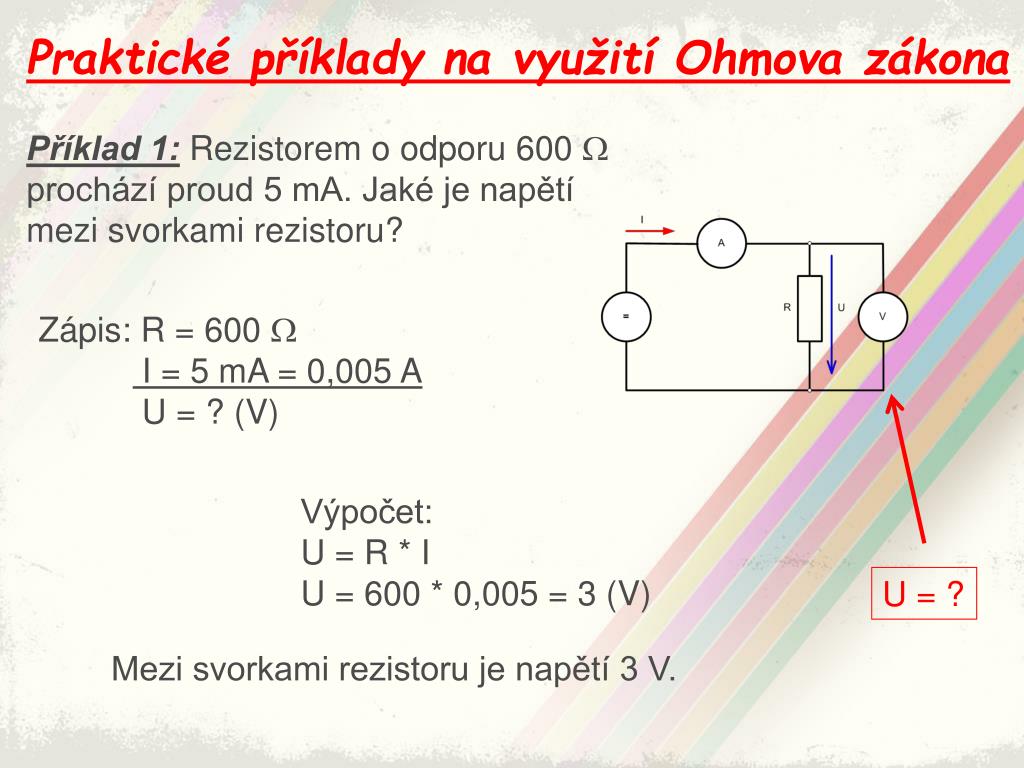 Praktické příklady na využití Ohmova zákona

Příklad 1: Rezistorem o odporu 600 Ω prochází proud 5 mA. Jaké je napětí mezi svorkami rezistoru?

I

A

=

R

U

V

Zápis: R = 600 Ω
I = 5 mA = 0,005 A
U = ? (V)

Výpočet:
U = R * I
U = 600 * 0,005 = 3 (V)

U = ?

Mezi svorkami rezistoru je napětí 3 V.